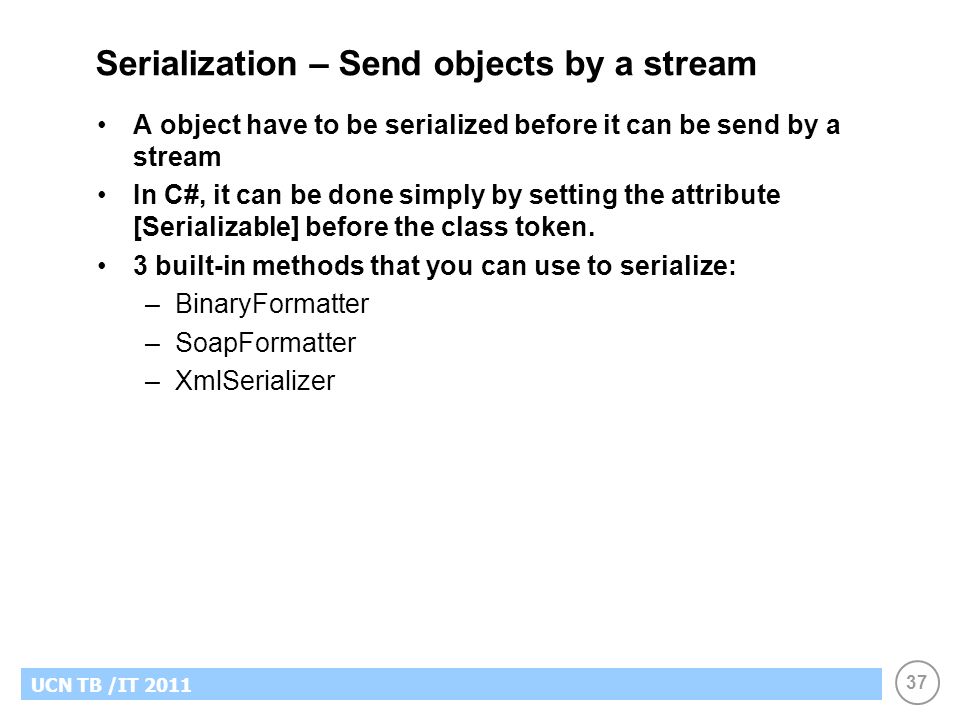 Serialization – Send objects by a stream

• A object have to be serialized before it can be send by a stream
• In C#, it can be done simply by setting the attribute [Serializable] before the class token.
• 3 built-in methods that you can use to serialize:
– BinaryFormatter
– SoapFormatter
– XmlSerializer

UCN TB /IT 2011

37